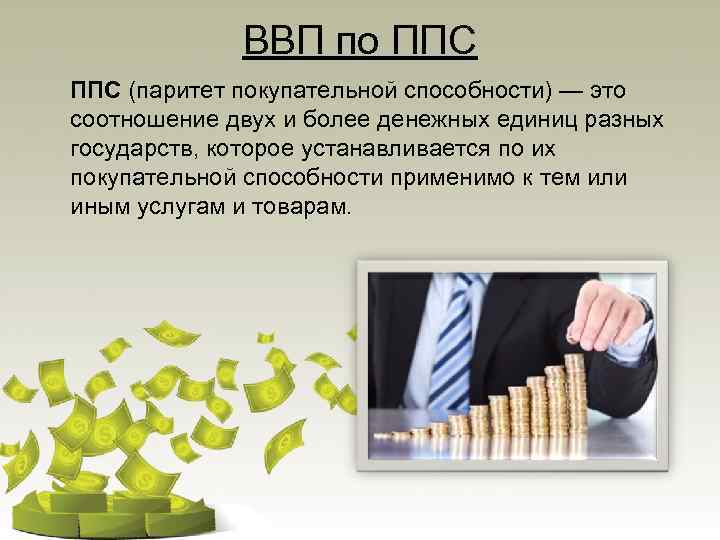 ВВП по ППС

ППС (паритет покупательной способности) — это соотношение двух и более денежных единиц разных государств, которое устанавливается по их покупательной способности применимо к тем или иным услугам и товарам.